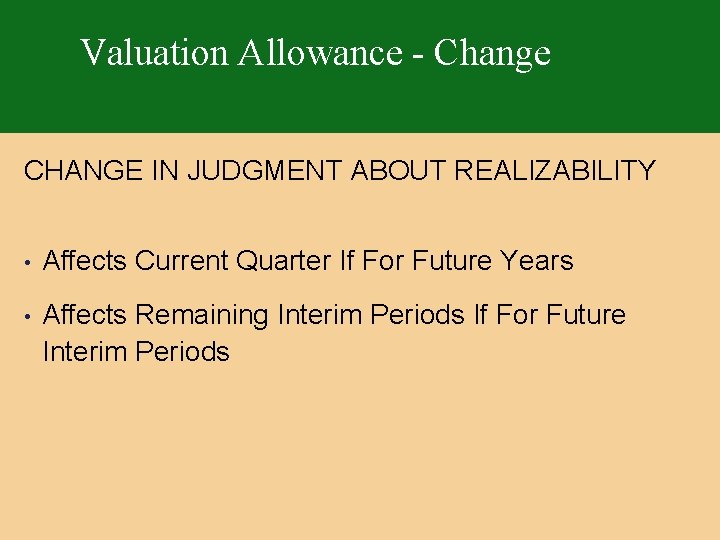 Valuation Allowance - Change

CHANGE IN JUDGMENT ABOUT REALIZABILITY

• Affects Current Quarter If For Future Years

• Affects Remaining Interim Periods If For Future Interim Periods